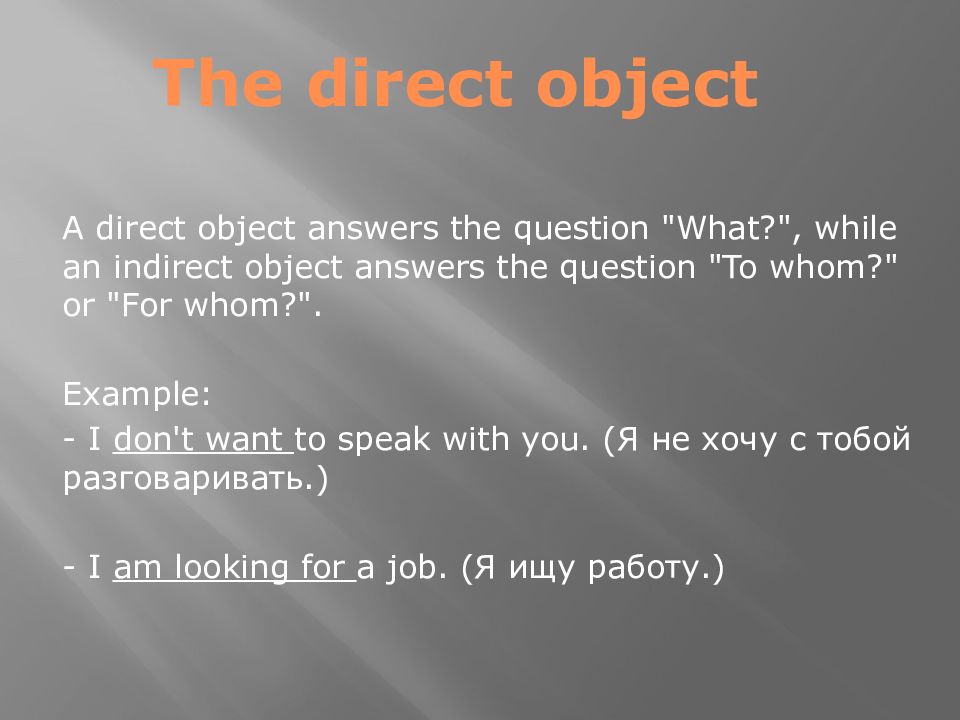 The direct object

A direct object answers the question "What?", while an indirect object answers the question "To whom?" or "For whom?".

Example:
- I don't want to speak with you. (Я не хочу с тобой разговаривать.)

- I am looking for a job. (Я ищу работу.)